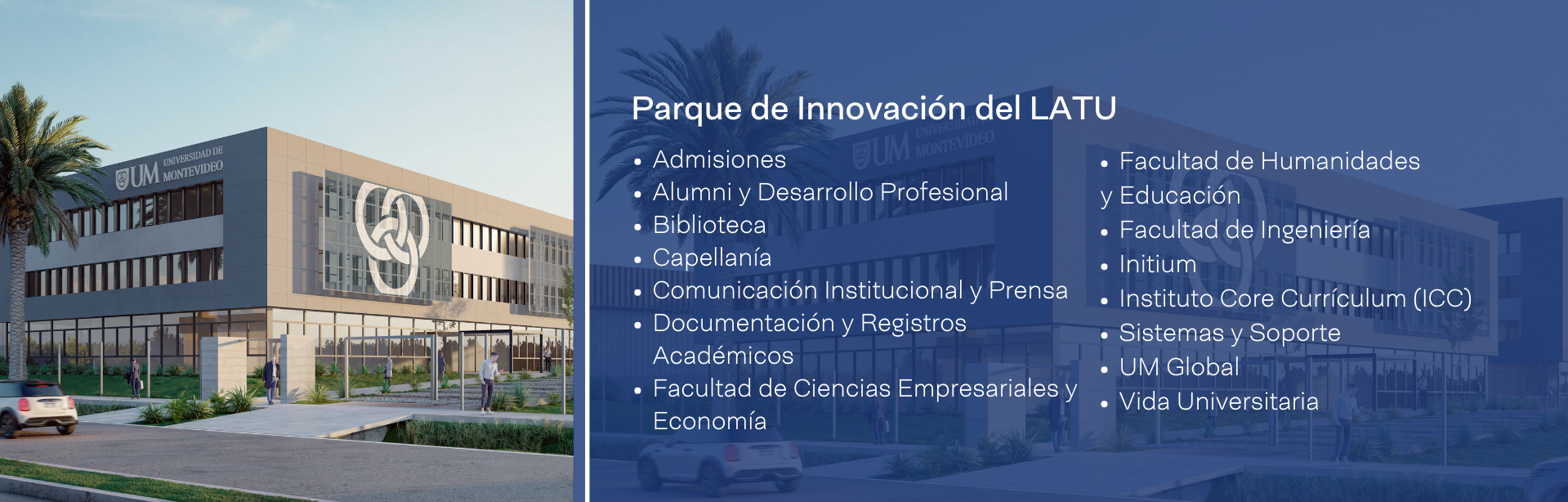 UM UNIVERSIDAD DE MONTEVIDEO

Parque de Innovación del LATU

- Admisiones
- Alumni y Desarrollo Profesional
- Biblioteca
- Capellanía
- Comunicación Institucional y Prensa
- Documentación y Registros Académicos
- Facultad de Ciencias Empresariales y Economía

- Facultad de Humanidades y Educación
- Facultad de Ingeniería
- Initium
- Instituto Core Currículum (ICC)
- Sistemas y Soporte
- UM Global
- Vida Universitaria